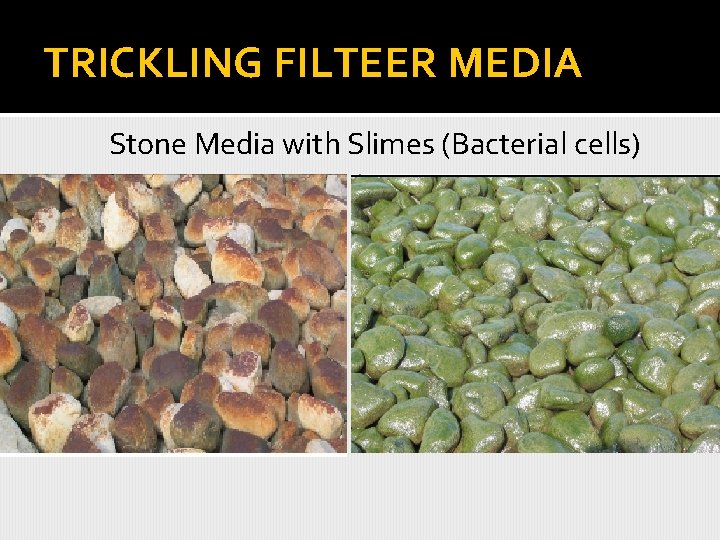 TRICKLING FILTEER MEDIA

Stone Media with Slimes (Bacterial cells)